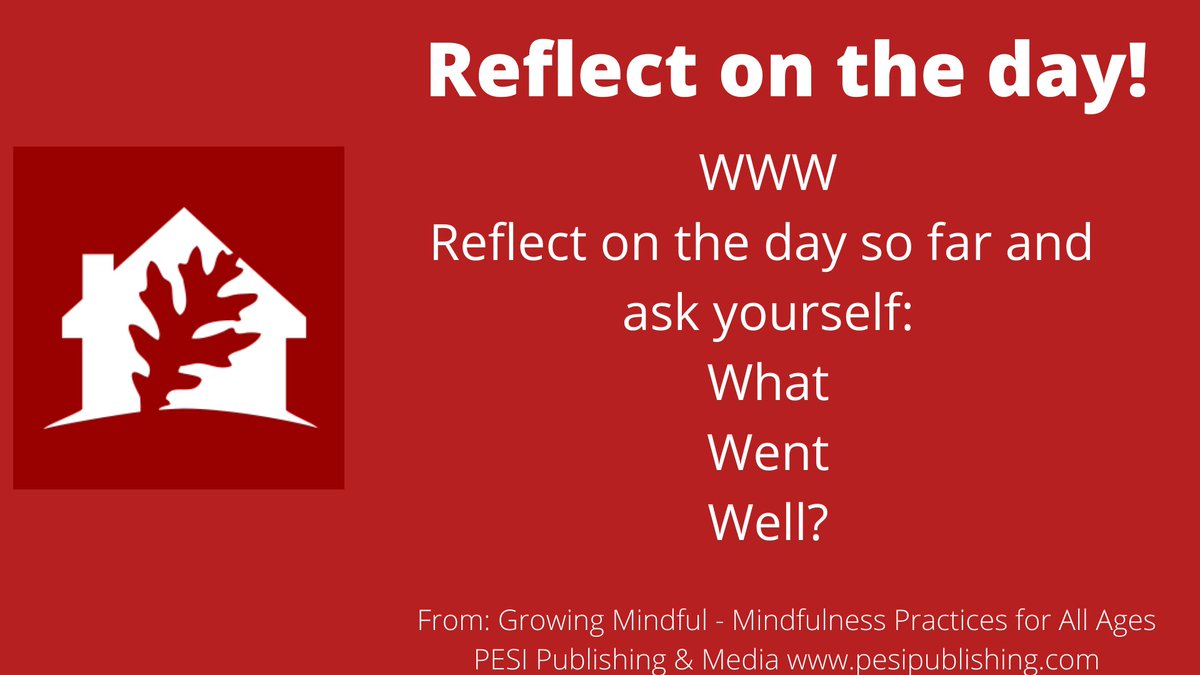 Reflect on the day!

WWW
Reflect on the day so far and ask yourself:
What
Went
Well?

From: Growing Mindful - Mindfulness Practices for All Ages
PESI Publishing & Media www.pesipublishing.com